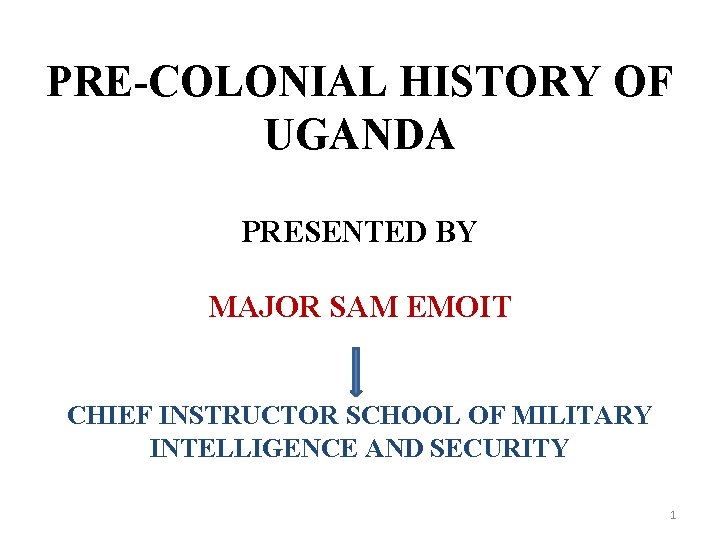 PRE-COLONIAL HISTORY OF UGANDA

PRESENTED BY

MAJOR SAM EMOIT

CHIEF INSTRUCTOR SCHOOL OF MILITARY INTELLIGENCE AND SECURITY

1